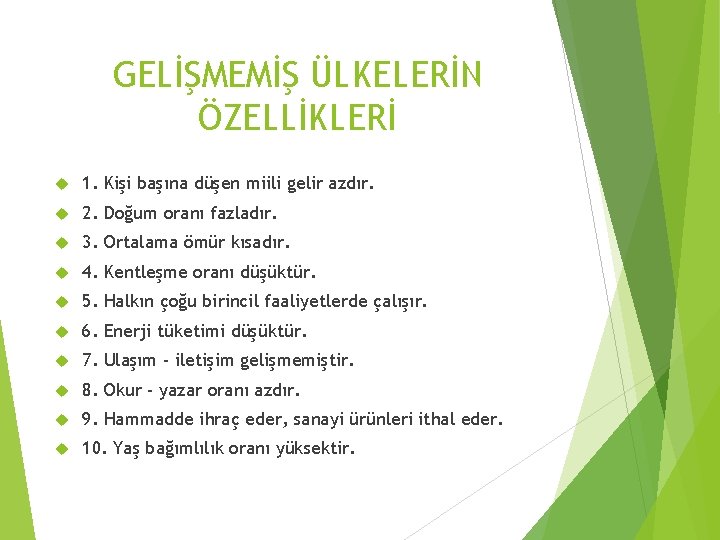 GELİŞMEMİŞ ÜLKELERİN ÖZELLİKLERİ

1. Kişi başına düşen miili gelir azdır.
2. Doğum oranı fazladır.
3. Ortalama ömür kısadır.
4. Kentleşme oranı düşüktür.
5. Halkın çoğu birincil faaliyetlerde çalışır.
6. Enerji tüketimi düşüktür.
7. Ulaşım - iletişim gelişmemiştir.
8. Okur - yazar oranı azdır.
9. Hammadde ihraç eder, sanayi ürünleri ithal eder.
10. Yaş bağımlılık oranı yüksektir.